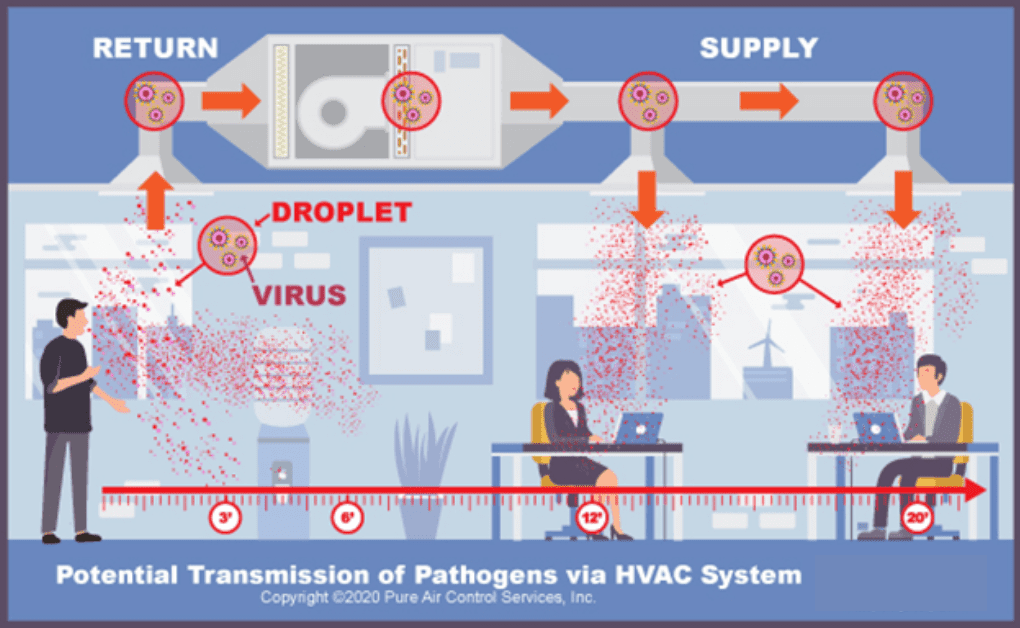 RETURN

SUPPLY

DROPLET

VIRUS

3'

6'

12'

20'

Potential Transmission of Pathogens via HVAC System

Copyright ©2020 Pure Air Control Services, Inc.